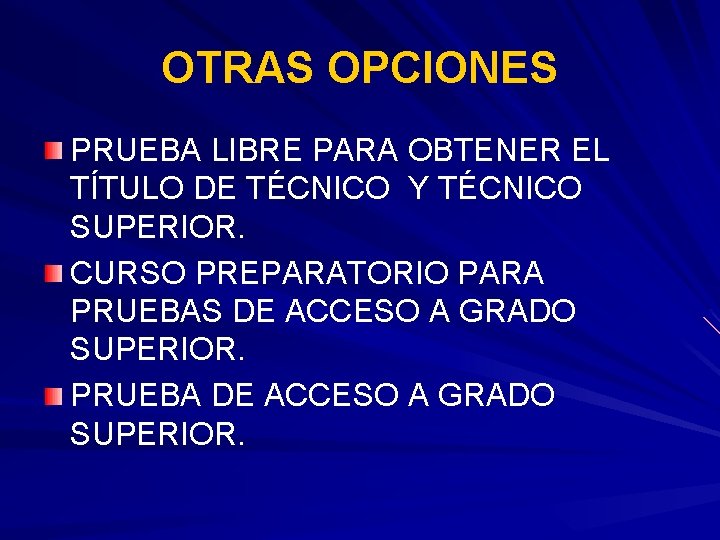 OTRAS OPCIONES

PRUEBA LIBRE PARA OBTENER EL TÍTULO DE TÉCNICO  Y TÉCNICO SUPERIOR.

CURSO PREPARATORIO PARA PRUEBAS DE ACCESO A GRADO SUPERIOR.

PRUEBA DE ACCESO A GRADO SUPERIOR.